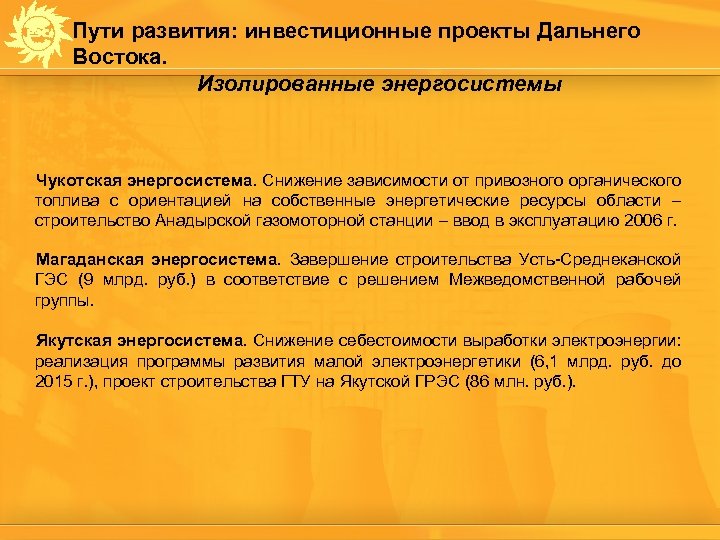 Пути развития: инвестиционные проекты Дальнего Востока.

Изолированные энергосистемы

Чукотская энергосистема. Снижение зависимости от привозного органического топлива с ориентацией на собственные энергетические ресурсы области – строительство Анадырской газомоторной станции – ввод в эксплуатацию 2006 г.

Магаданская энергосистема. Завершение строительства Усть-Среднеканской ГЭС (9 млрд. руб.) в соответствие с решением Межведомственной рабочей группы.

Якутская энергосистема. Снижение себестоимости выработки электроэнергии: реализация программы развития малой электроэнергетики (6,1 млрд. руб. до 2015 г.), проект строительства ГТУ на Якутской ГРЭС (86 млн. руб.).